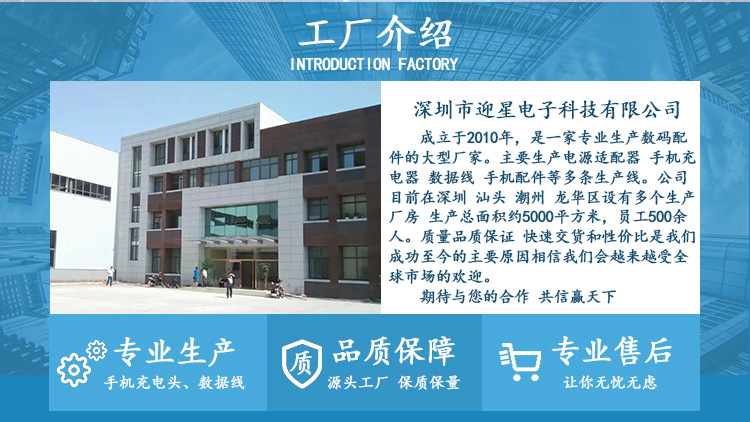 工厂介绍
INTRODUCTION FACTORY

深圳市迎星电子科技有限公司

成立于2010年，是一家专业生产数码配件的大型厂家。主要生产电源适配器 手机充电器 数据线 手机配件等多条生产线。公司目前在深圳 汕头 潮州 龙华区设有多个生产厂房 生产总面积约5000平方米，员工500余人。质量品质保证 快速交货和性价比是我们成功至今的主要原因相信我们会越来越受全球市场的欢迎。

期待与您的合作 共信赢天下

专业生产
手机充电头、数据线

质
品质保障
源头工厂 保质保量

专业售后
让你无忧无虑